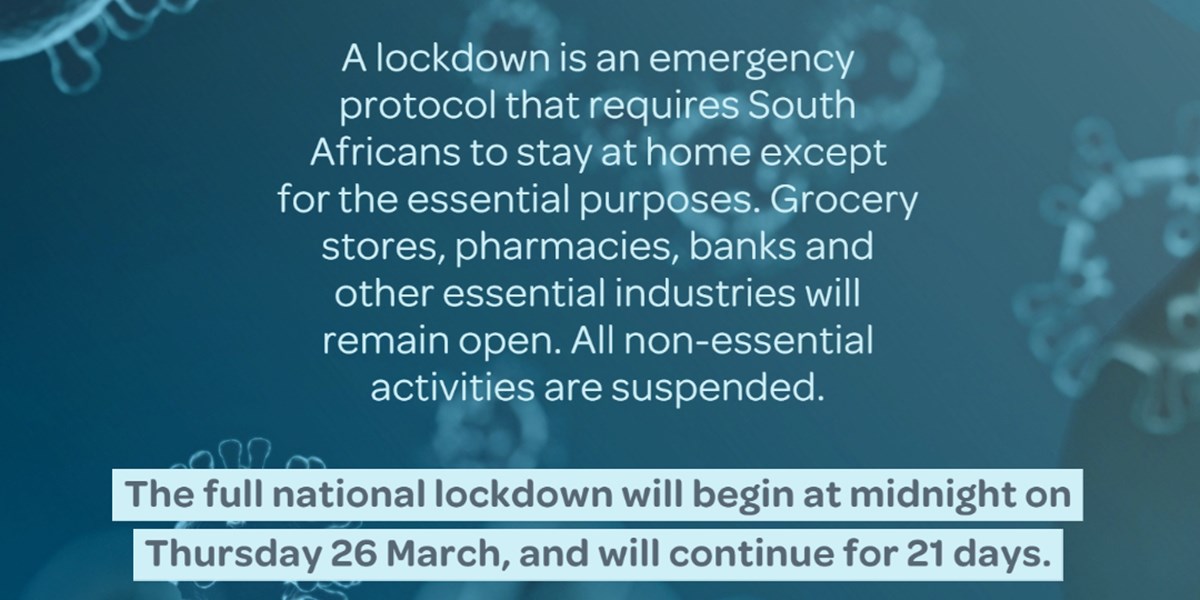 A lockdown is an emergency protocol that requires South Africans to stay at home except for the essential purposes. Grocery stores, pharmacies, banks and other essential industries will remain open. All non-essential activities are suspended.

The full national lockdown will begin at midnight on Thursday 26 March, and will continue for 21 days.